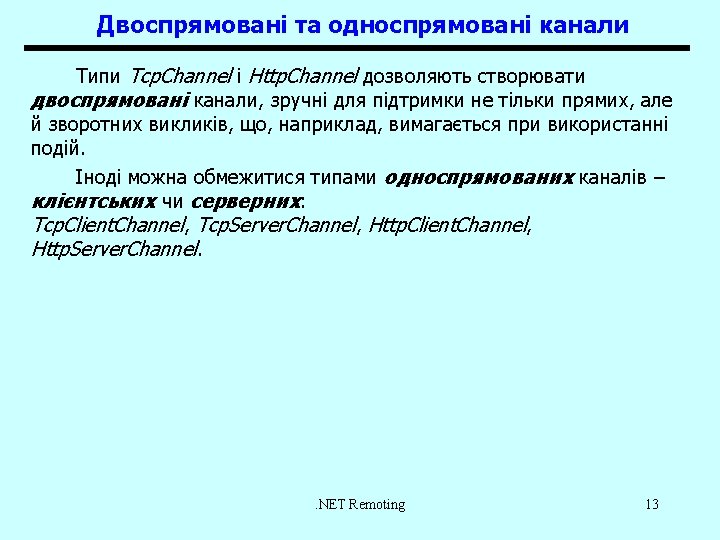 Двоспрямовані та односпрямовані канали

Типи TcpChannel і HttpChannel дозволяють створювати двоспрямовані канали, зручні для підтримки не тільки прямих, але й зворотних викликів, що, наприклад, вимагається при використанні подій.

Іноді можна обмежитися типами односпрямованих каналів – клієнтських чи серверних: TcpClientChannel, TcpServerChannel, HttpClientChannel, HttpServerChannel.

.NET Remoting

13